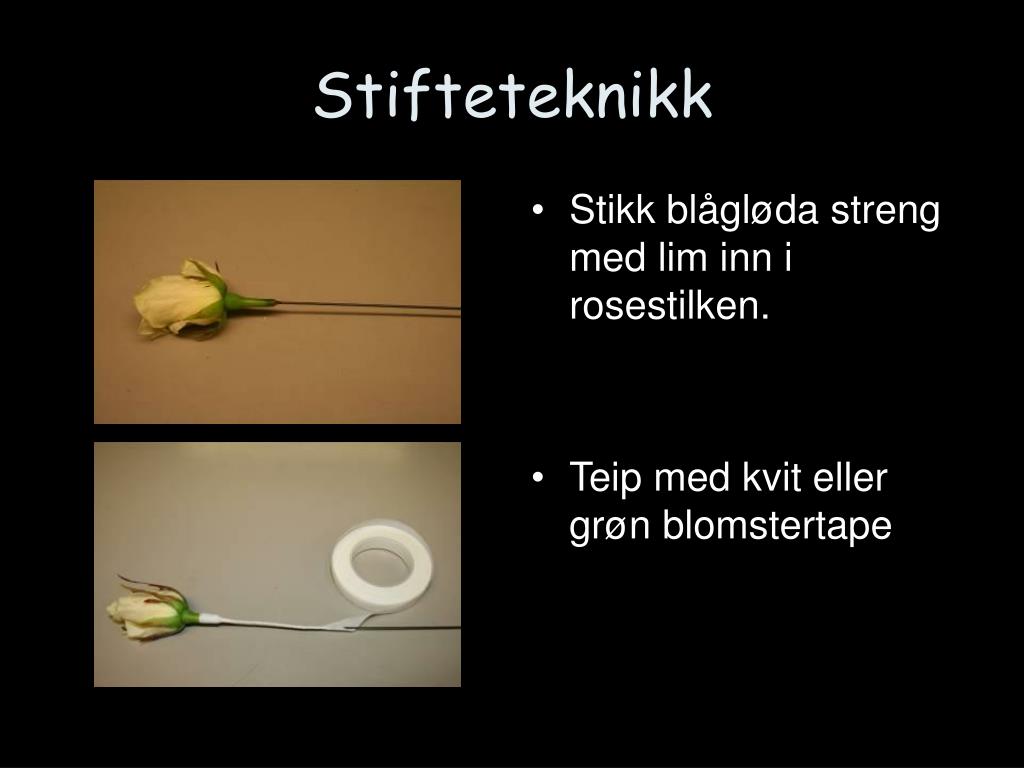 Stifteteknikk

• Stikk blågløda streng med lim inn i rosestilken.

• Teip med kvit eller grøn blomstertape